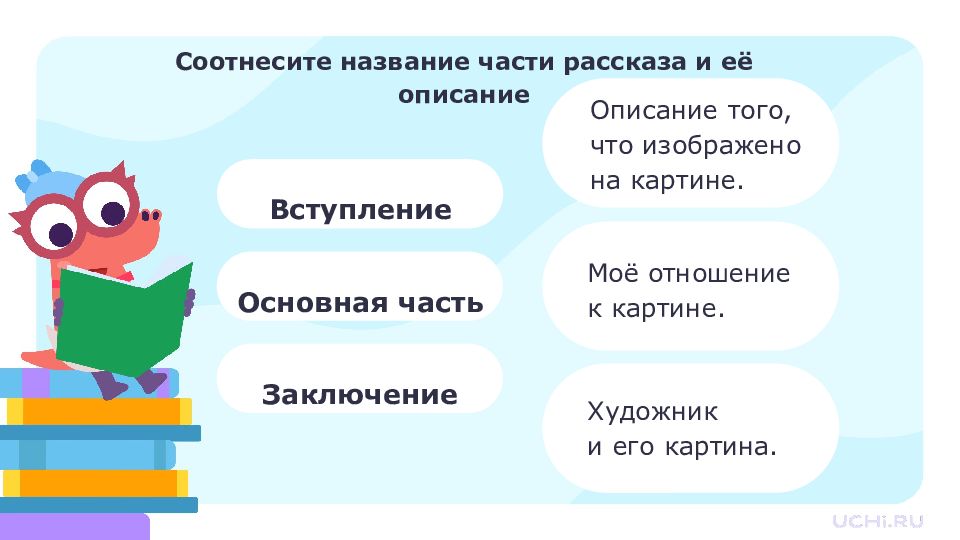 Соотнесите название части рассказа и её описание

Вступление

Основная часть

Заключение

Описание того, что изображено на картине.

Моё отношение к картине.

Художник и его картина.

UCHi.RU